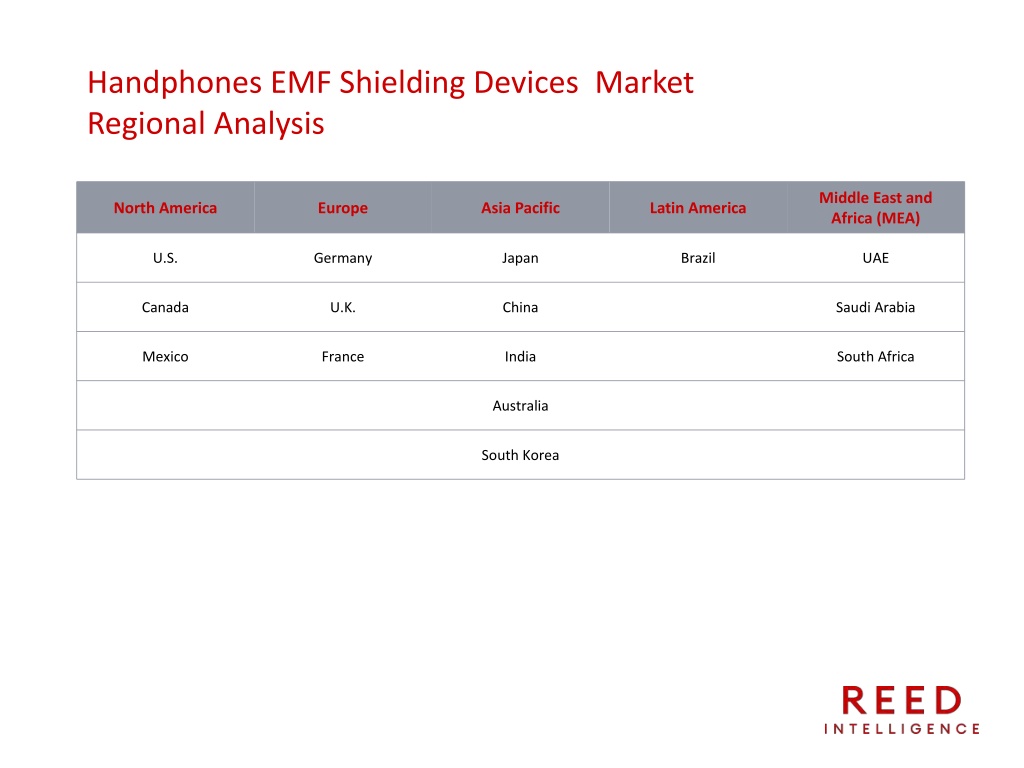 Handphones EMF Shielding Devices  Market Regional Analysis

| North America | Europe | Asia Pacific | Latin America | Middle East and Africa (MEA) |
|---|---|---|---|---|
| U.S. | Germany | Japan | Brazil | UAE |
| Canada | U.K. | China | | Saudi Arabia |
| Mexico | France | India | | South Africa |
| | | Australia | | |
| | | South Korea | | |

REED
INTELLIGENCE